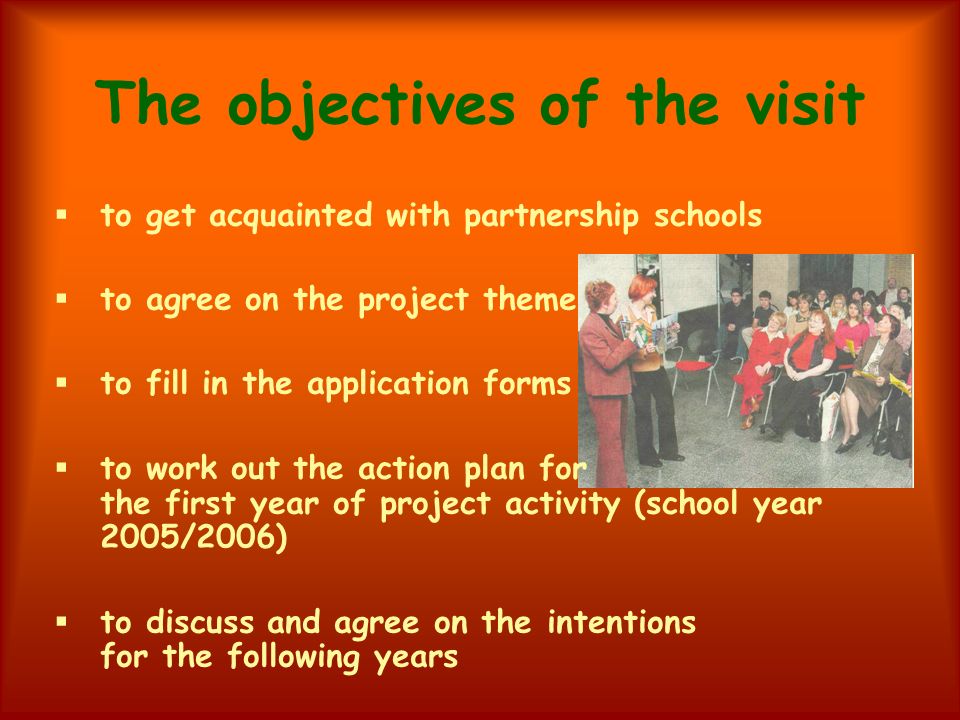 The objectives of the visit

▪ to get acquainted with partnership schools

▪ to agree on the project theme

▪ to fill in the application forms

▪ to work out the action plan for the first year of project activity (school year 2005/2006)

▪ to discuss and agree on the intentions for the following years